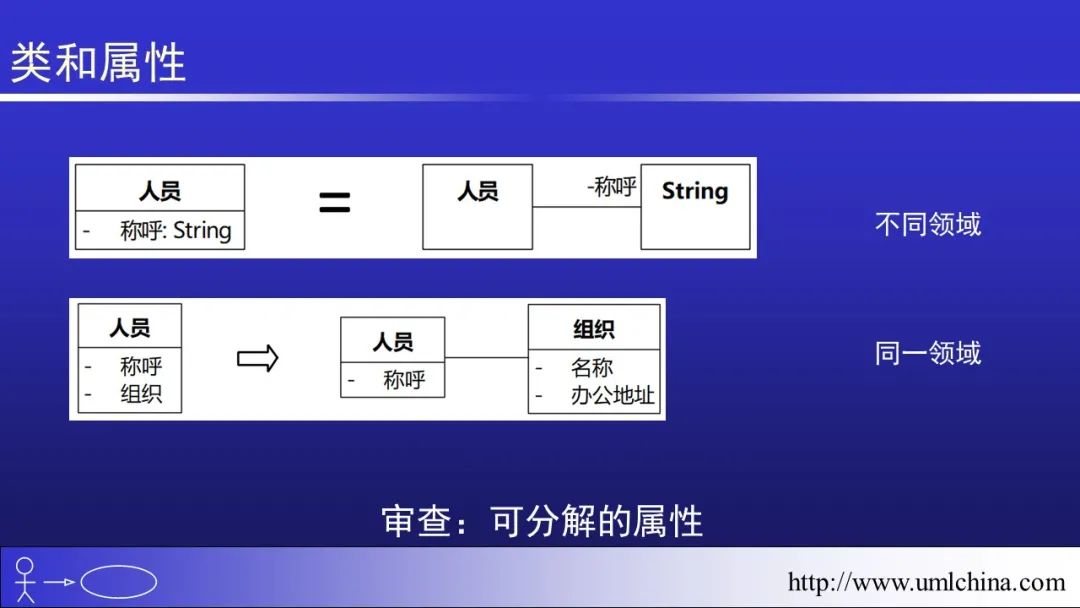 类和属性

人员
- 称呼: String

=

人员

-称呼

String

不同领域

人员
- 称呼
- 组织

⇨

人员
- 称呼

组织
- 名称
- 办公地址

同一领域

审查：可分解的属性

http://www.umlchina.com